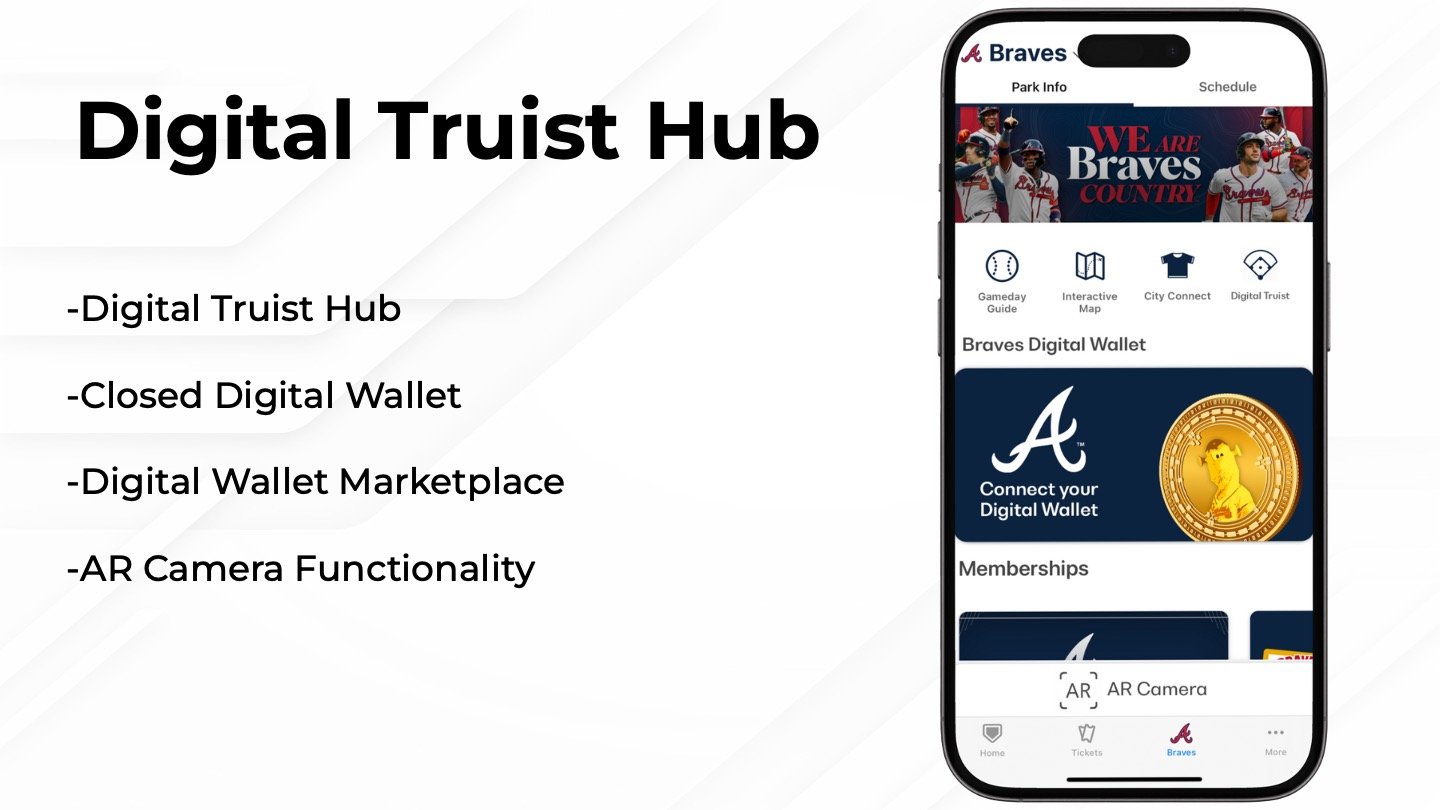 Digital Truist Hub

-Digital Truist Hub

-Closed Digital Wallet

-Digital Wallet Marketplace

-AR Camera Functionality

Braves

Park Info

Schedule

WE ARE Braves COUNTRY

Gameday Guide

Interactive Map

City Connect

Digital Truist

Braves Digital Wallet

Connect your Digital Wallet

Memberships

AR

AR Camera

Home

Tickets

Braves

More